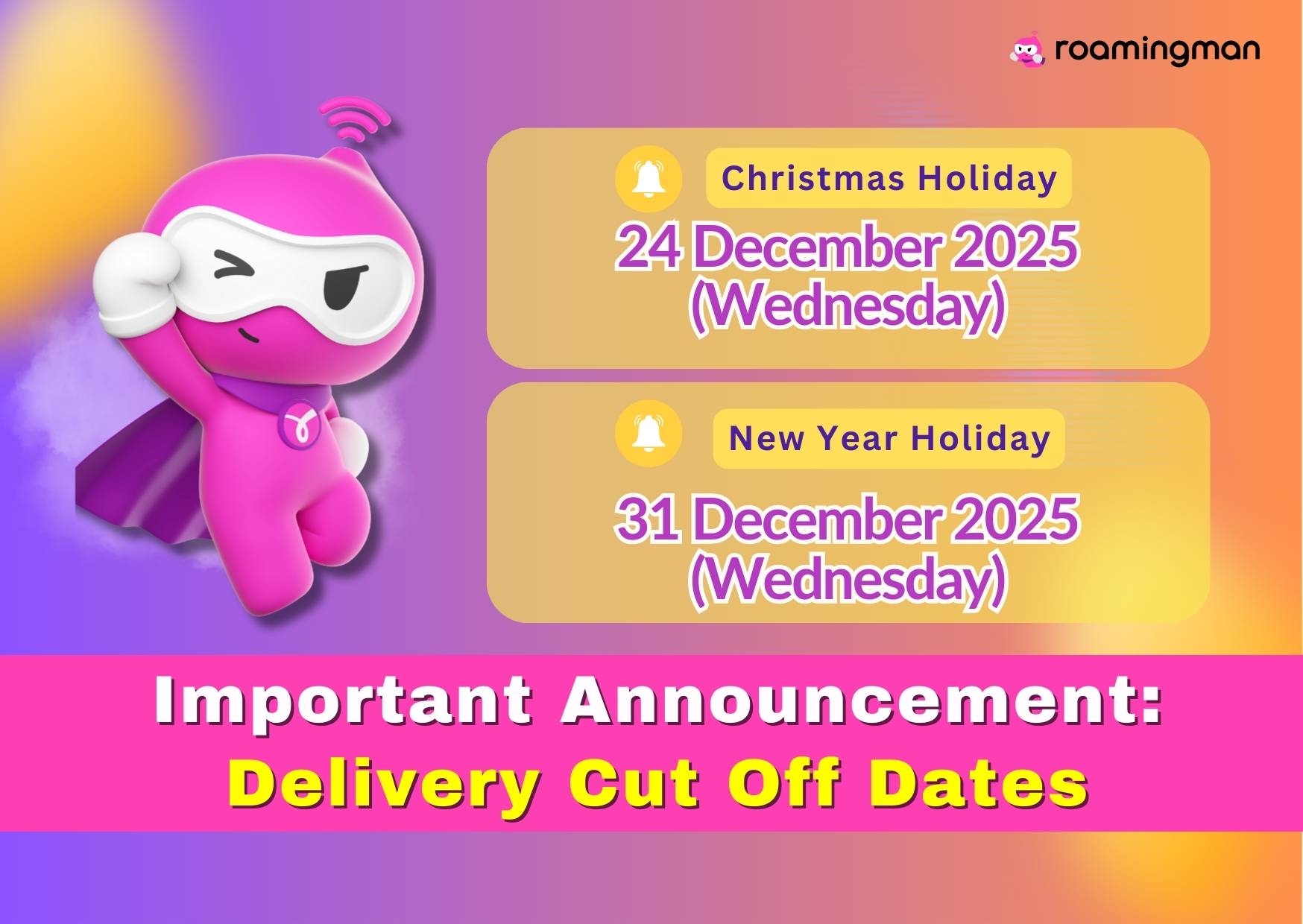 roamingman

Christmas Holiday

24 December 2025 (Wednesday)

New Year Holiday

31 December 2025 (Wednesday)

Important Announcement:

Delivery Cut Off Dates